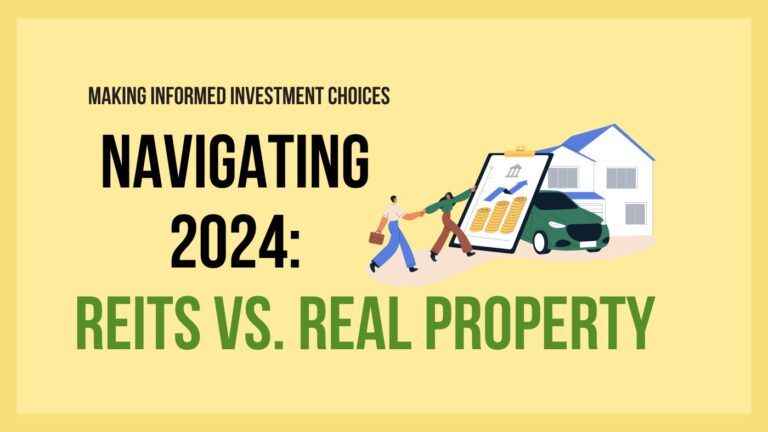 MAKING INFORMED INVESTMENT CHOICES

NAVIGATING 2024:

REITS VS. REAL PROPERTY